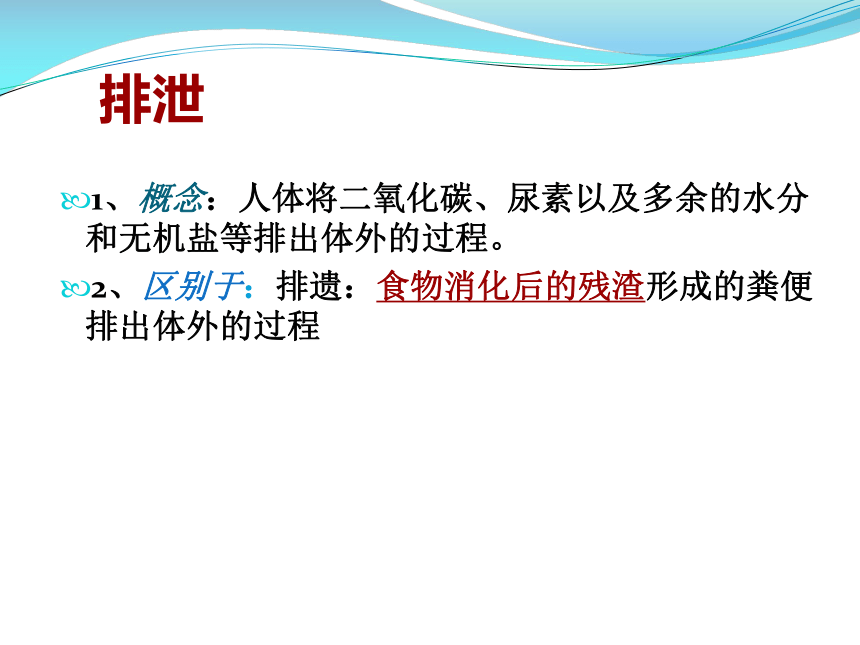 排泄

1、概念：人体将二氧化碳、尿素以及多余的水分和无机盐等排出体外的过程。

2、区别于：排遗：食物消化后的残渣形成的粪便排出体外的过程